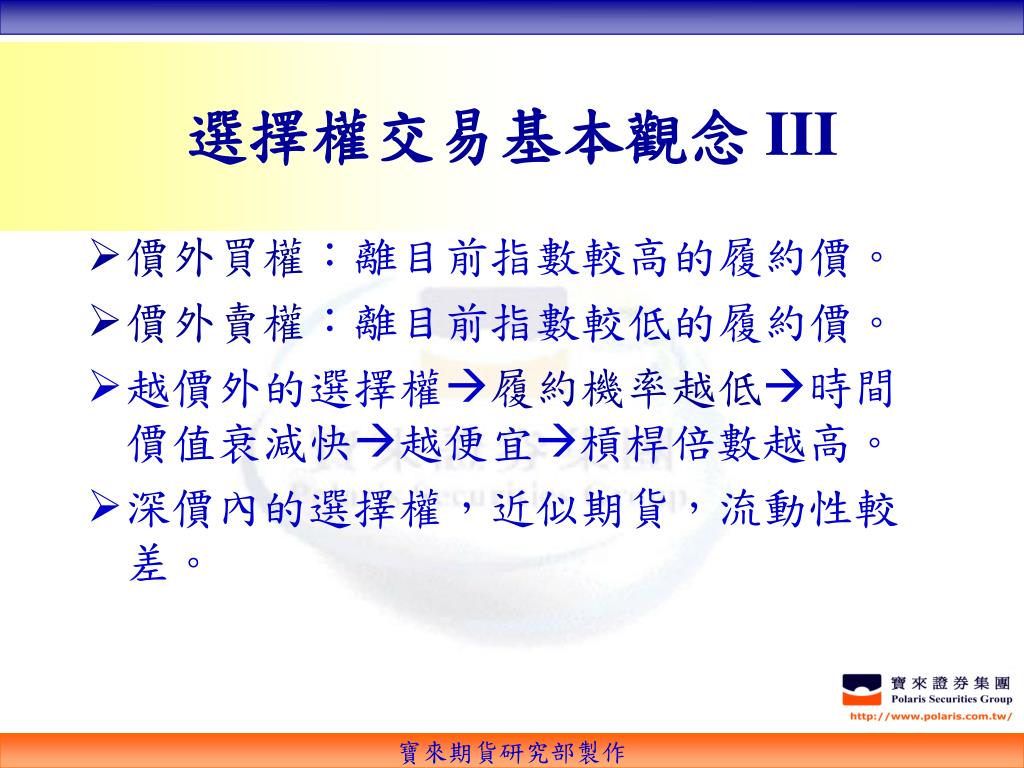 選擇權交易基本觀念 III

➢價外買權：離目前指數較高的履約價。

➢價外賣權：離目前指數較低的履約價。

➢越價外的選擇權→履約機率越低→時間價值衰減快→越便宜→槓桿倍數越高。

➢深價內的選擇權，近似期貨，流動性較差。

寶來證券集團
Polaris Securities Group
http://www.polaris.com.tw/

寶來期貨研究部製作